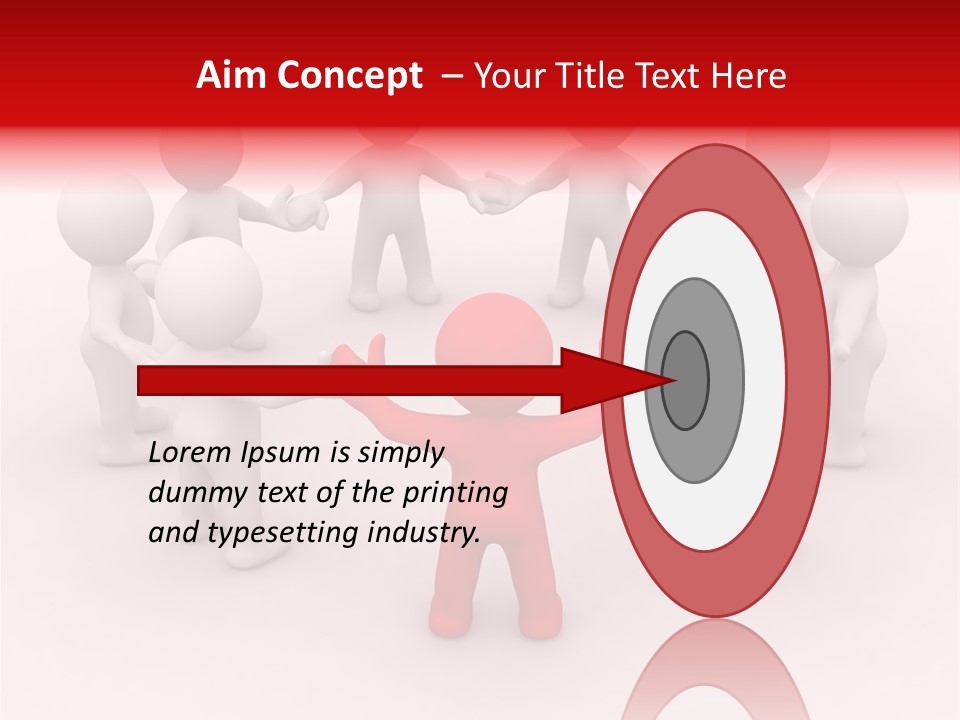 Aim Concept – Your Title Text Here

Lorem Ipsum is simply dummy text of the printing and typesetting industry.